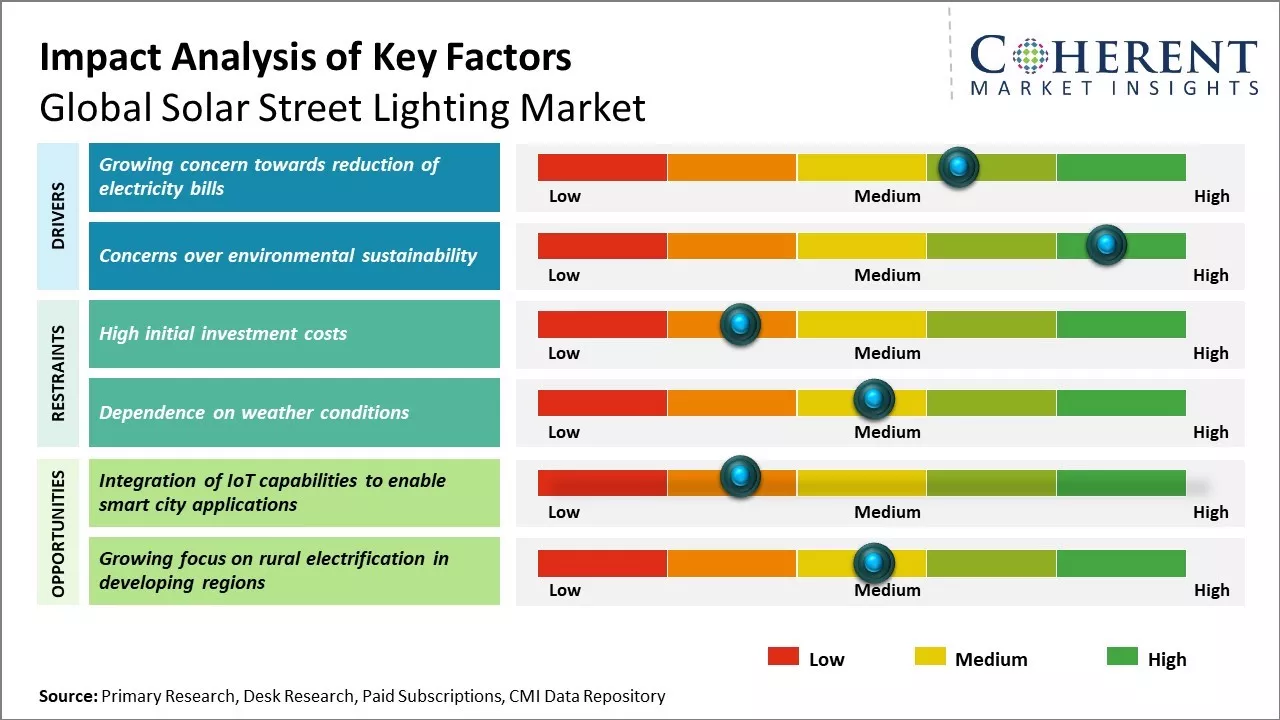 Impact Analysis of Key Factors
Global Solar Street Lighting Market

COHERENT
MARKET INSIGHTS

DRIVERS

Growing concern towards reduction of electricity bills
Low Medium High

Concerns over environmental sustainability
Low Medium High

RESTRAINTS

High initial investment costs
Low Medium High

Dependence on weather conditions
Low Medium High

OPPORTUNITIES

Integration of IoT capabilities to enable smart city applications
Low Medium High

Growing focus on rural electrification in developing regions
Low Medium High

Low Medium High

Source: Primary Research, Desk Research, Paid Subscriptions, CMI Data Repository